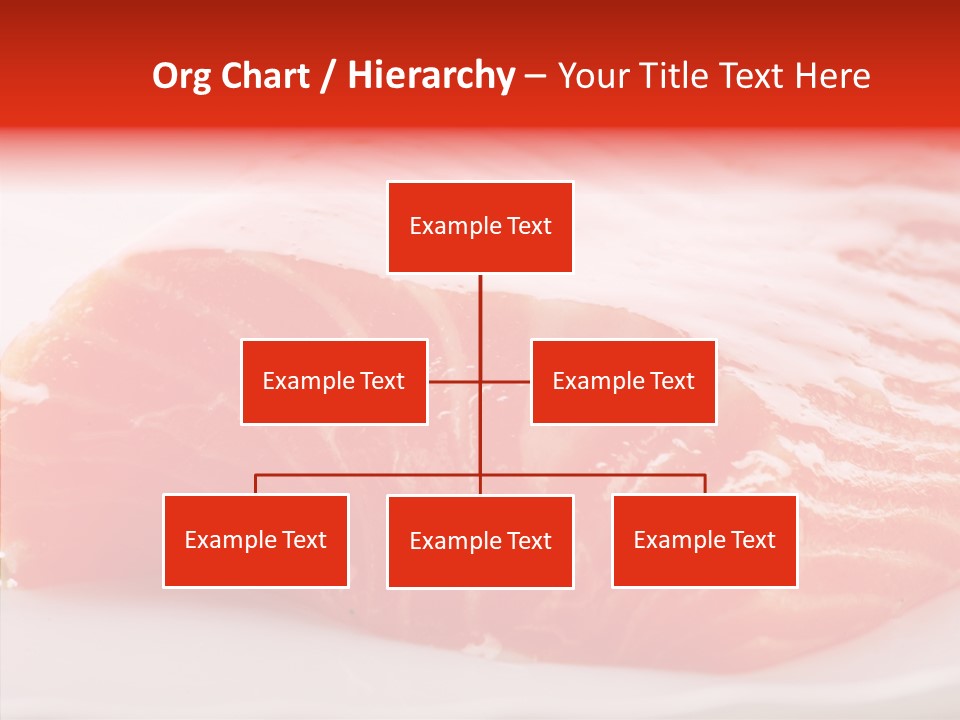 Org Chart / Hierarchy – Your Title Text Here

Example Text

Example Text

Example Text

Example Text

Example Text

Example Text